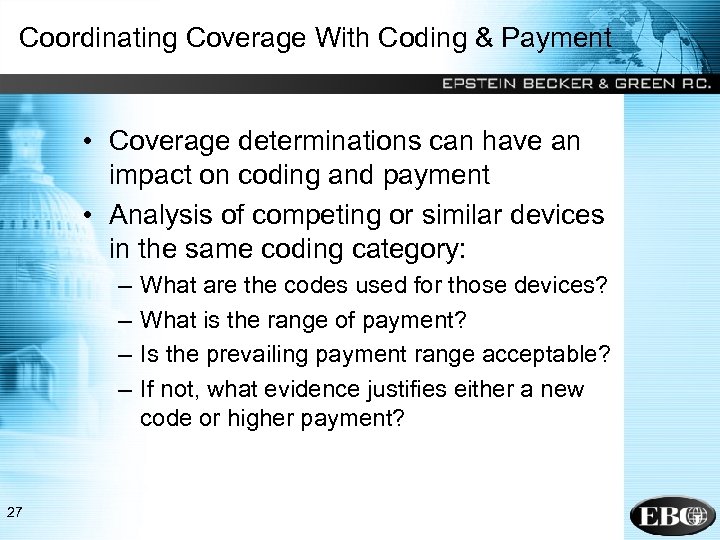 Coordinating Coverage With Coding & Payment

EPSTEIN BECKER & GREEN P.C.

• Coverage determinations can have an impact on coding and payment
• Analysis of competing or similar devices in the same coding category:
– What are the codes used for those devices?
– What is the range of payment?
– Is the prevailing payment range acceptable?
– If not, what evidence justifies either a new code or higher payment?

27

EBG